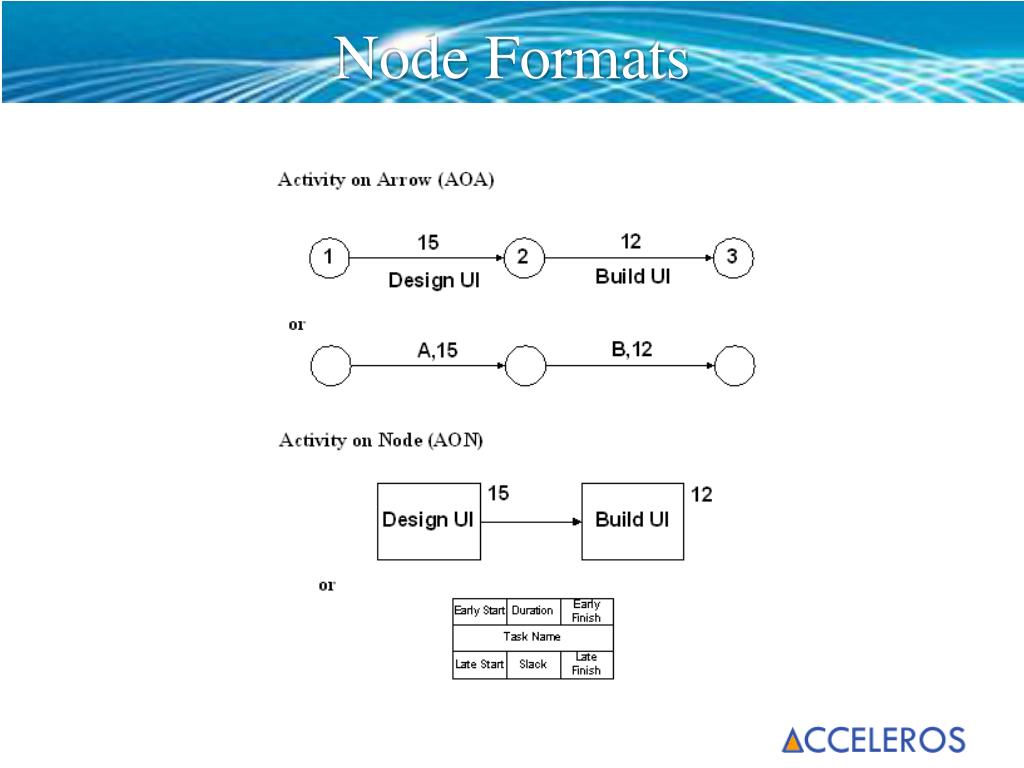 Node Formats

Activity on Arrow (AOA)

1
15
Design UI
2
12
Build UI
3

or

A,15
B,12

Activity on Node (AON)

Design UI
15
Build UI
12

or

| Early Start | Duration | Early Finish |
|---|---|---|
| Task Name | | |
| Late Start | Slack | Late Finish |

ACCELEROS